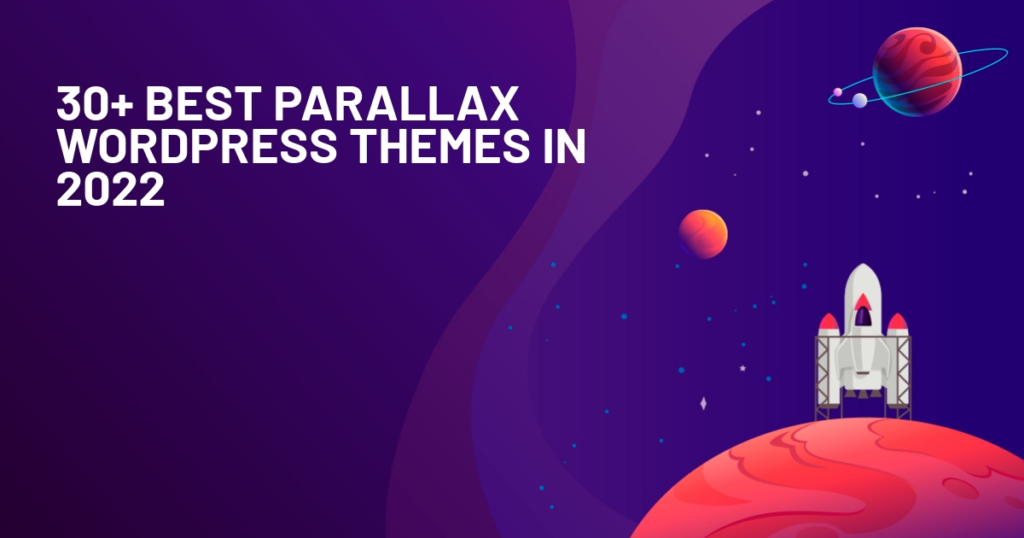 30+ BEST PARALLAX WORDPRESS THEMES IN 2022